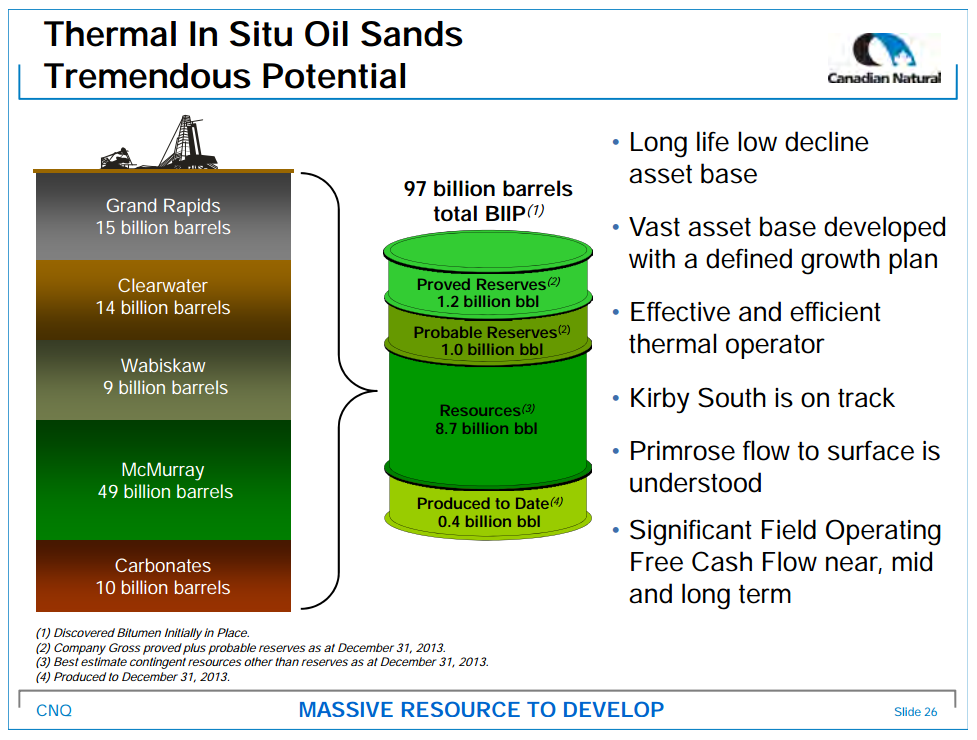 Thermal In Situ Oil Sands
Tremendous Potential

Canadian Natural

Grand Rapids
15 billion barrels

Clearwater
14 billion barrels

Wabiskaw
9 billion barrels

McMurray
49 billion barrels

Carbonates
10 billion barrels

97 billion barrels total BIIP$^{(1)}$

Proved Reserves$^{(2)}$
1.2 billion bbl

Probable Reserves$^{(2)}$
1.0 billion bbl

Resources$^{(3)}$
8.7 billion bbl

Produced to Date$^{(4)}$
0.4 billion bbl

• Long life low decline asset base

• Vast asset base developed with a defined growth plan

• Effective and efficient thermal operator

• Kirby South is on track

• Primrose flow to surface is understood

• Significant Field Operating Free Cash Flow near, mid and long term

(1) Discovered Bitumen Initially in Place.
(2) Company Gross proved plus probable reserves as at December 31, 2013.
(3) Best estimate contingent resources other than reserves as at December 31, 2013.
(4) Produced to December 31, 2013.

CNQ
MASSIVE RESOURCE TO DEVELOP
Slide 26